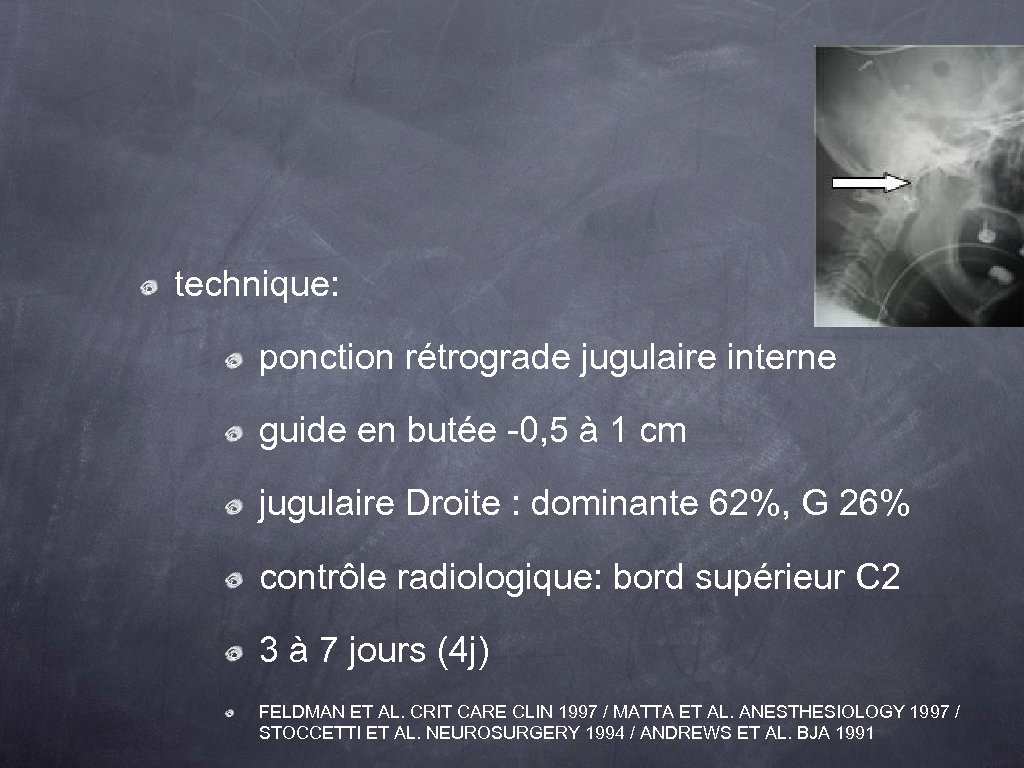 technique:

ponction rétrograde jugulaire interne

guide en butée -0,5 à 1 cm

jugulaire Droite : dominante 62%, G 26%

contrôle radiologique: bord supérieur C2

3 à 7 jours (4j)

FELDMAN ET AL. CRIT CARE CLIN 1997 / MATTA ET AL. ANESTHESIOLOGY 1997 / STOCCETTI ET AL. NEUROSURGERY 1994 / ANDREWS ET AL. BJA 1991